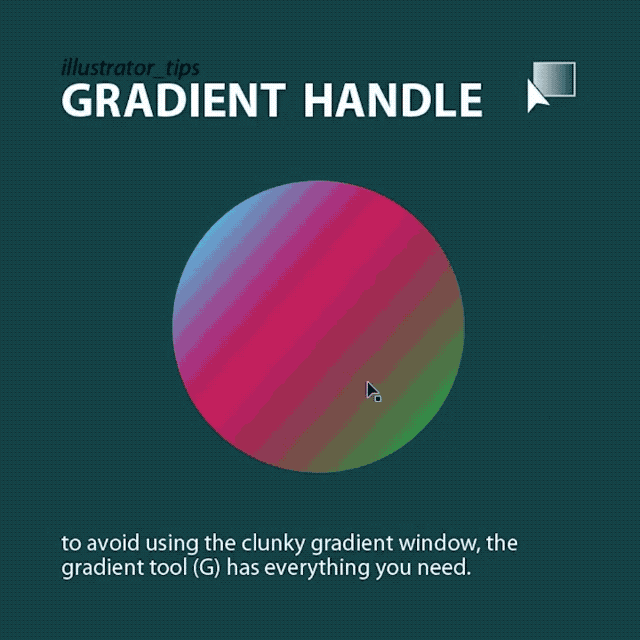 illustrator_tips
GRADIENT HANDLE

to avoid using the clunky gradient window, the gradient tool (G) has everything you need.